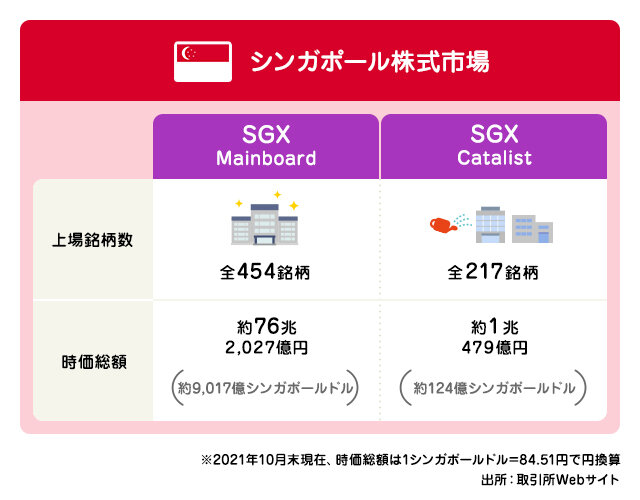 シンガポール株式市場

| | SGX Mainboard | SGX Catalist |
|---|---|---|
| 上場銘柄数 | 全454銘柄 | 全217銘柄 |
| 時価総額 | 約76兆 2,027億円 (約9,017億シンガポールドル) | 約1兆 479億円 (約124億シンガポールドル) |

※2021年10月末現在、時価総額は1シンガポールドル=84.51円で円換算
出所：取引所Webサイト